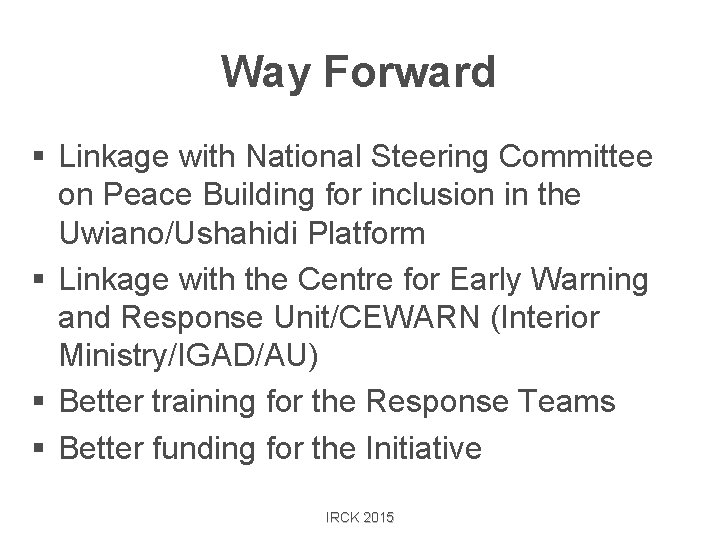 Way Forward

▪ Linkage with National Steering Committee on Peace Building for inclusion in the Uwiano/Ushahidi Platform
▪ Linkage with the Centre for Early Warning and Response Unit/CEWARN (Interior Ministry/IGAD/AU)
▪ Better training for the Response Teams
▪ Better funding for the Initiative

IRCK 2015